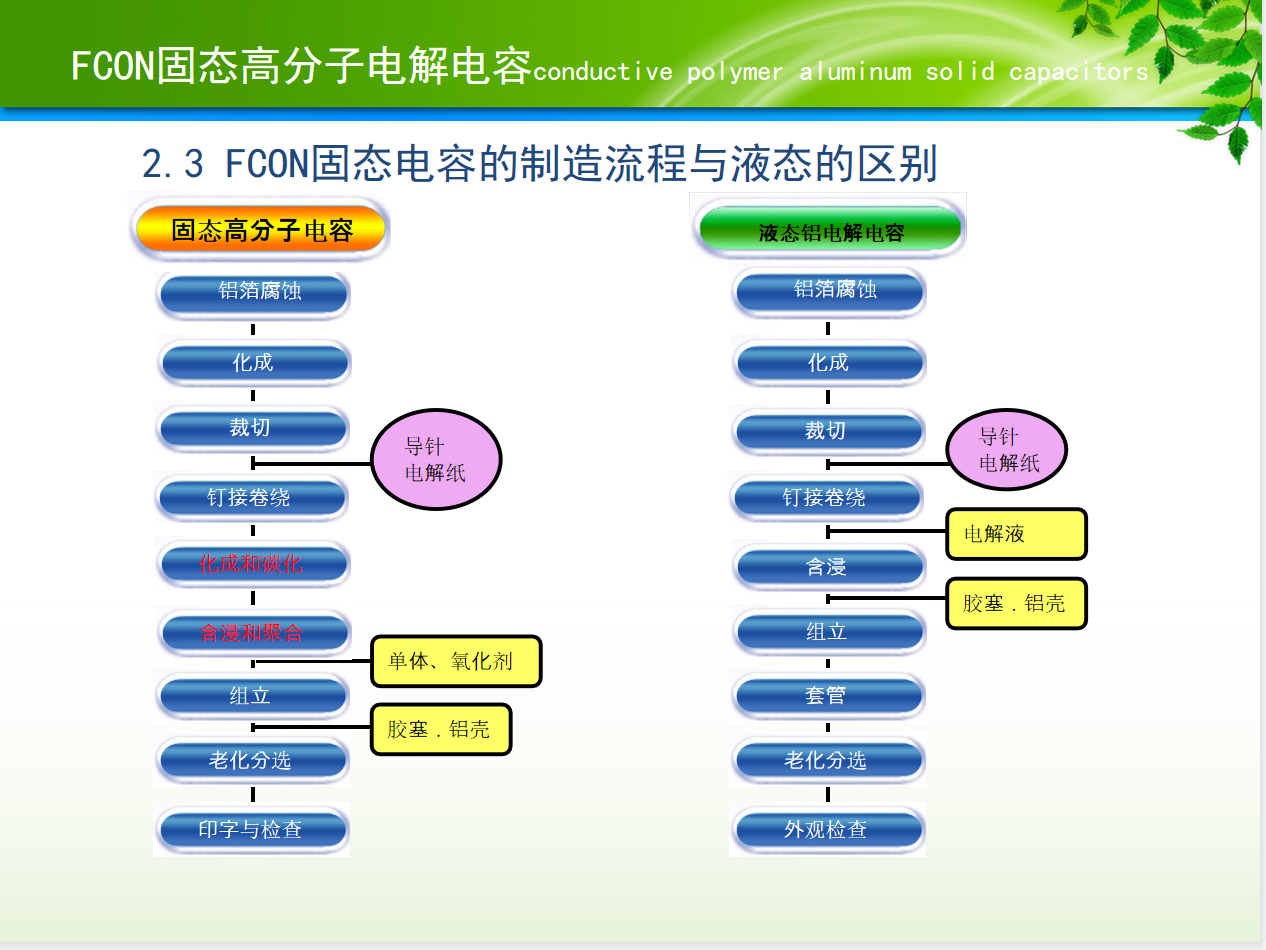 FCON固态高分子电解电容conductive polymer aluminum solid capacitors

2.3 FCON固态电容的制造流程与液态的区别

固态高分子电容

铝箔腐蚀

化成

裁切

导针
电解纸

钉接卷绕

化成和碳化

含浸和聚合

单体、氧化剂

组立

胶塞．铝壳

老化分选

印字与检查

液态铝电解电容

铝箔腐蚀

化成

裁切

导针
电解纸

钉接卷绕

电解液

含浸

胶塞．铝壳

组立

套管

老化分选

外观检查